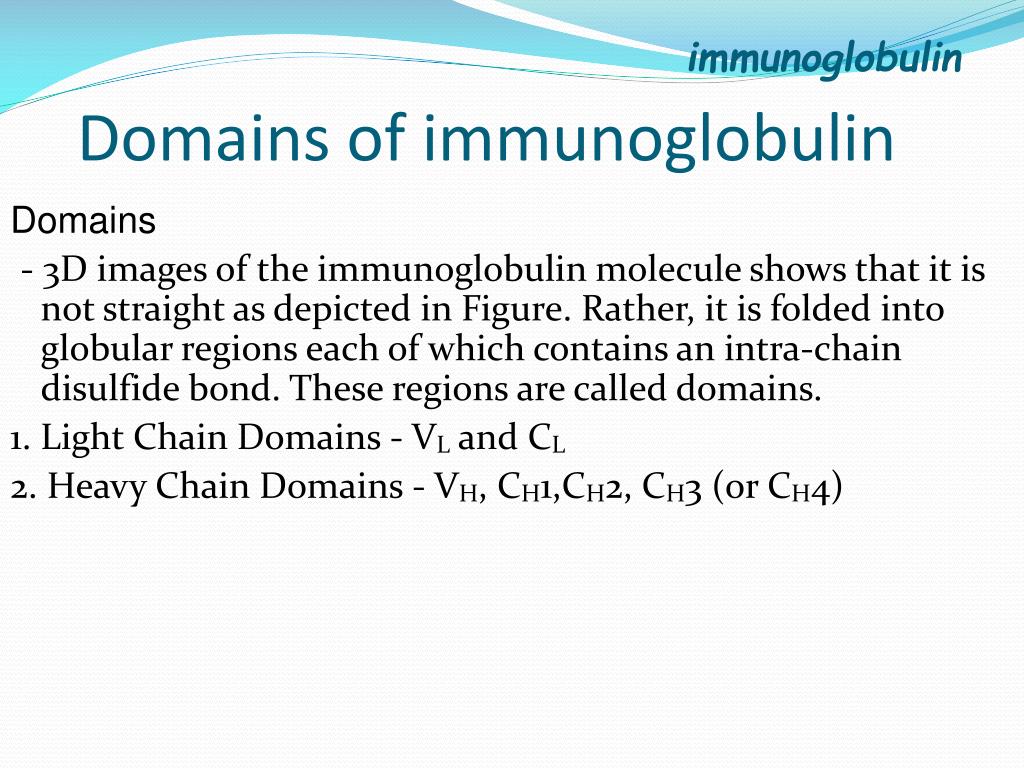 immunoglobulin

Domains of immunoglobulin

Domains

- 3D images of the immunoglobulin molecule shows that it is not straight as depicted in Figure. Rather, it is folded into globular regions each of which contains an intra-chain disulfide bond. These regions are called domains.

1. Light Chain Domains - $V_L$ and $C_L$

2. Heavy Chain Domains - $V_H$, $C_H1$,$C_H2$, $C_H3$ (or $C_H4$)